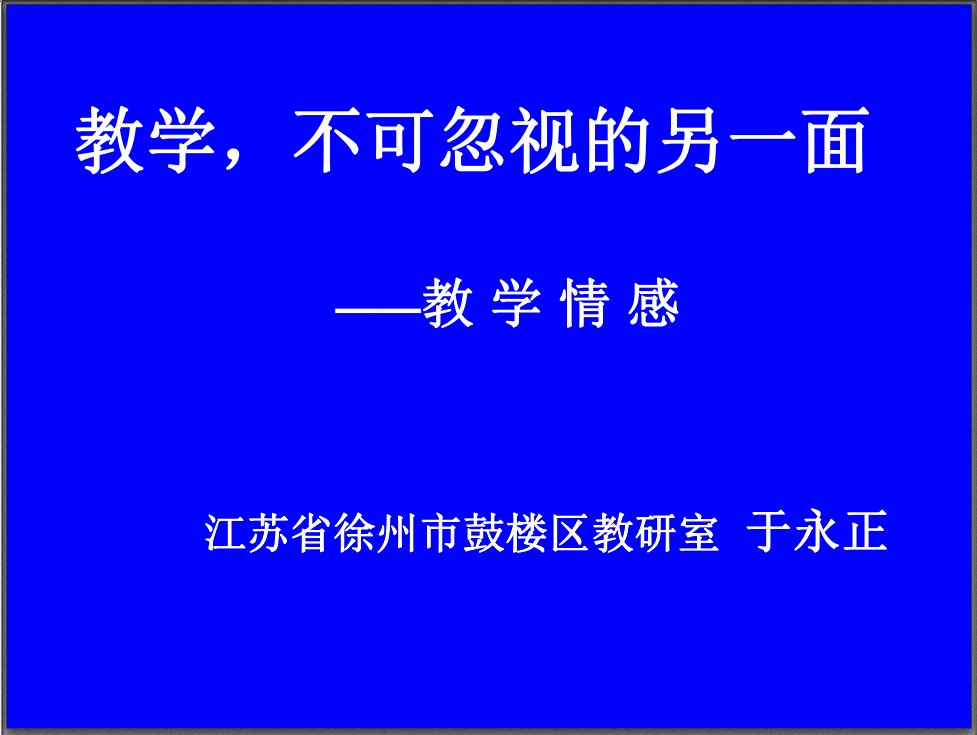 教学，不可忽视的另一面

——教 学 情 感

江苏省徐州市鼓楼区教研室 于永正